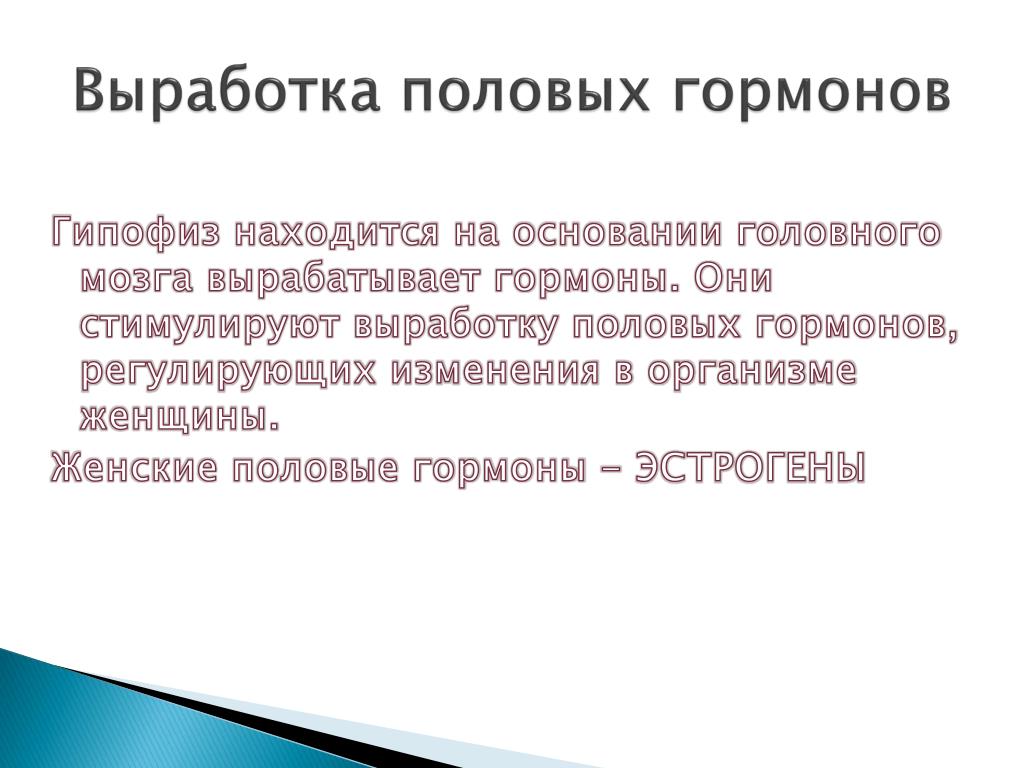 Выработка половых гормонов

Гипофиз находится на основании головного мозга вырабатывает гормоны. Они стимулируют выработку половых гормонов, регулирующих изменения в организме женщины.

Женские половые гормоны – ЭСТРОГЕНЫ